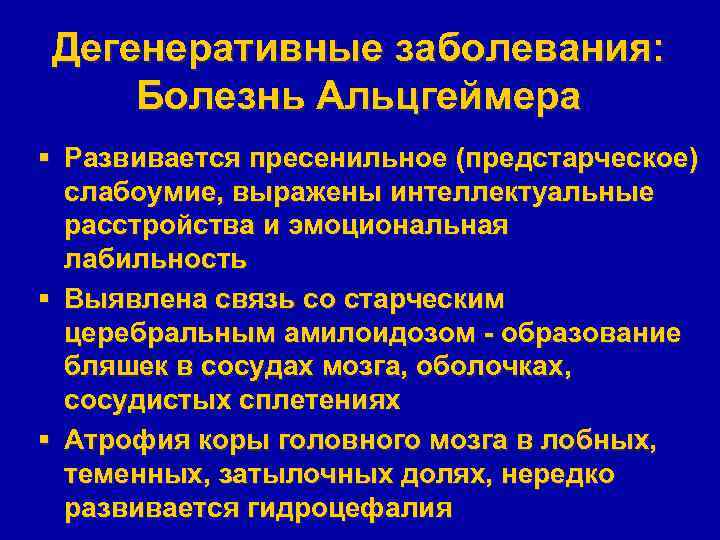 Дегенеративные заболевания: Болезнь Альцгеймера

▪ Развивается пресенильное (предстарческое) слабоумие, выражены интеллектуальные расстройства и эмоциональная лабильность

▪ Выявлена связь со старческим церебральным амилоидозом - образование бляшек в сосудах мозга, оболочках, сосудистых сплетениях

▪ Атрофия коры головного мозга в лобных, теменных, затылочных долях, нередко развивается гидроцефалия